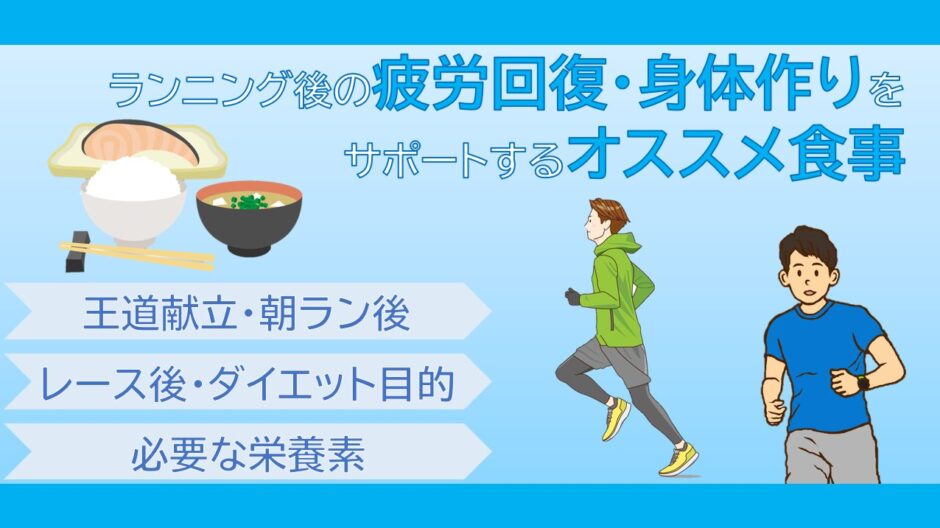 ランニング後の疲労回復・身体作りをサポートするオススメ食事

王道献立・朝ラン後

レース後・ダイエット目的

必要な栄養素